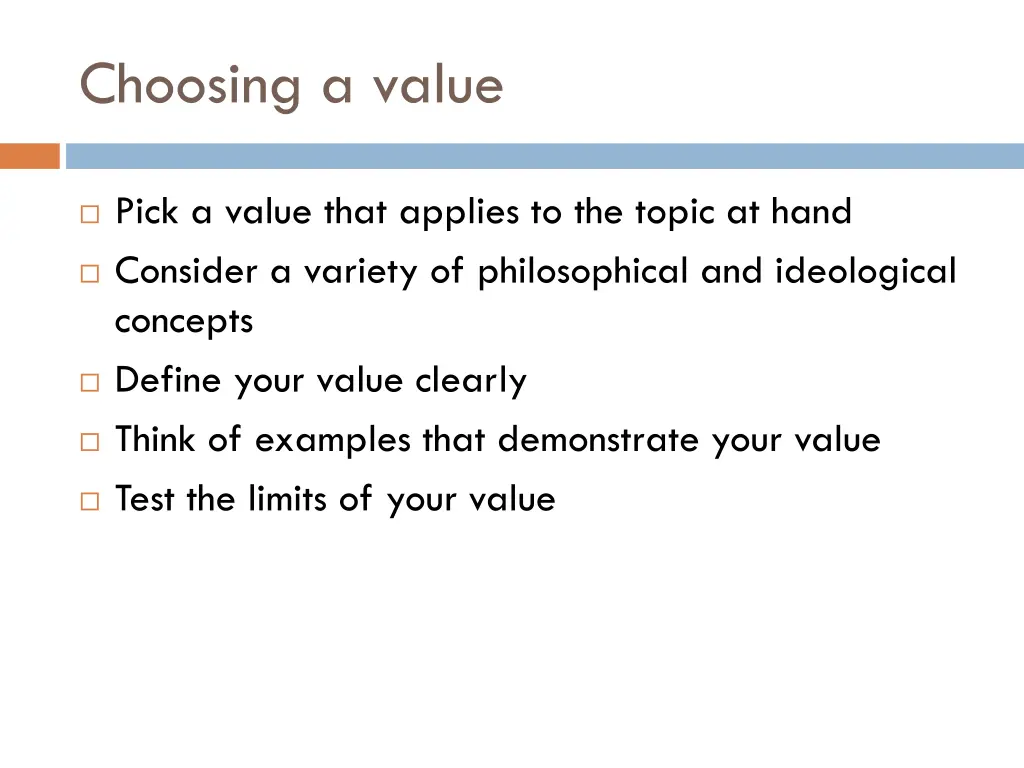 Choosing a value

□ Pick a value that applies to the topic at hand
□ Consider a variety of philosophical and ideological concepts
□ Define your value clearly
□ Think of examples that demonstrate your value
□ Test the limits of your value